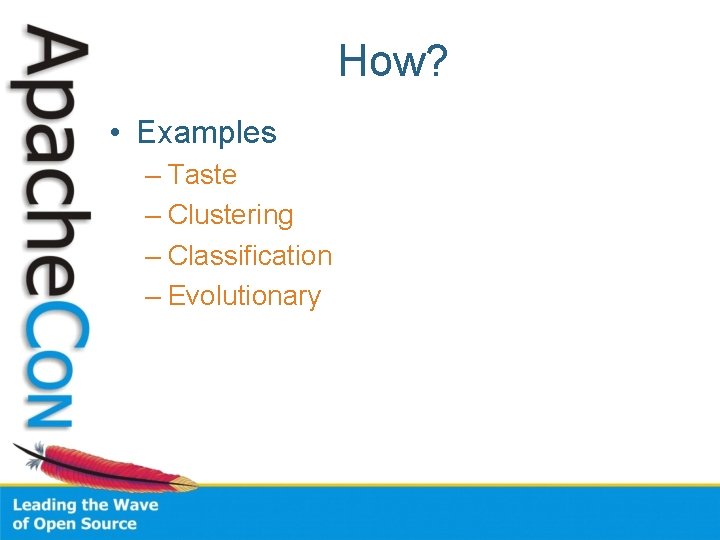 ApacheCon

How?

• Examples
– Taste
– Clustering
– Classification
– Evolutionary

Leading the Wave of Open Source